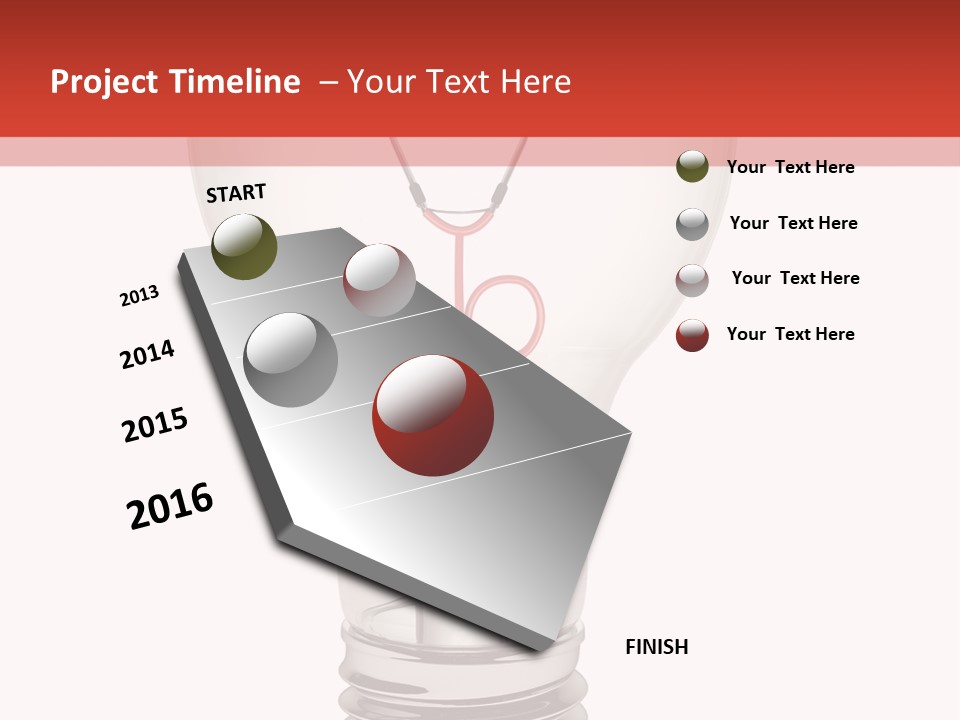 Project Timeline – Your Text Here

START

2013

2014

2015

2016

FINISH

Your Text Here

Your Text Here

Your Text Here

Your Text Here